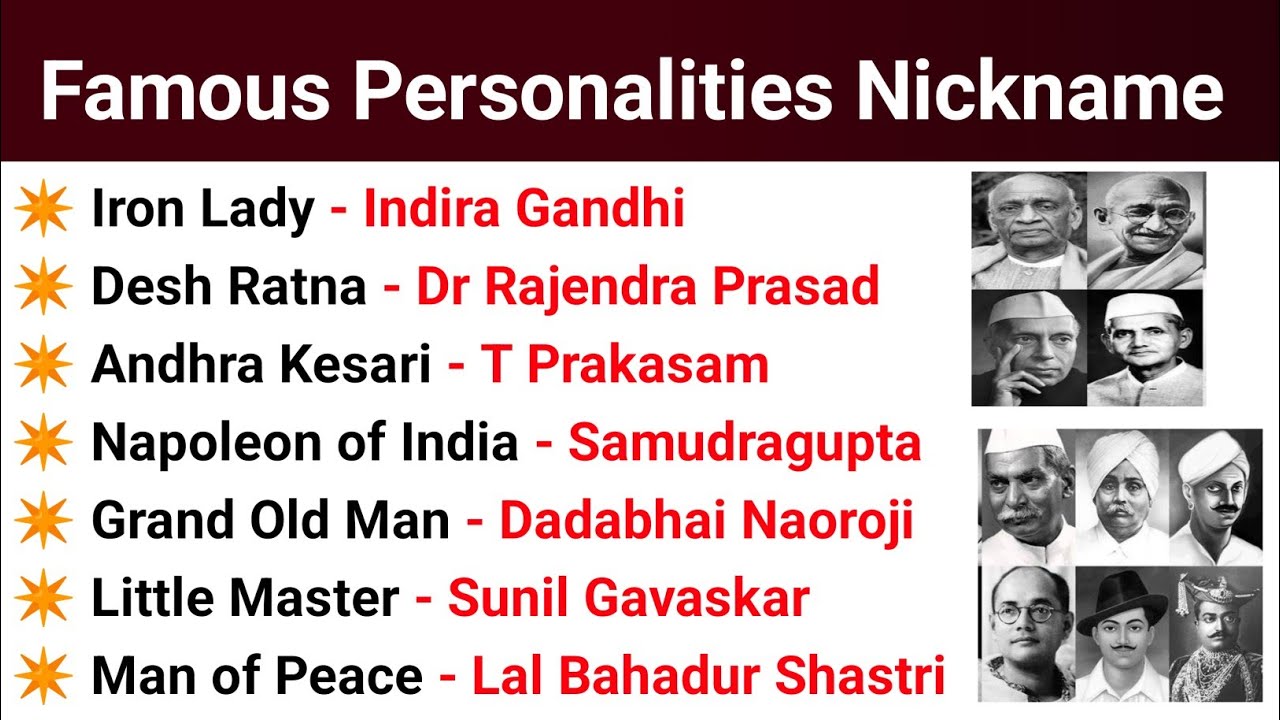 Famous Personalities Nickname

Iron Lady - Indira Gandhi
Desh Ratna - Dr Rajendra Prasad
Andhra Kesari - T Prakasam
Napoleon of India - Samudragupta
Grand Old Man - Dadabhai Naoroji
Little Master - Sunil Gavaskar
Man of Peace - Lal Bahadur Shastri